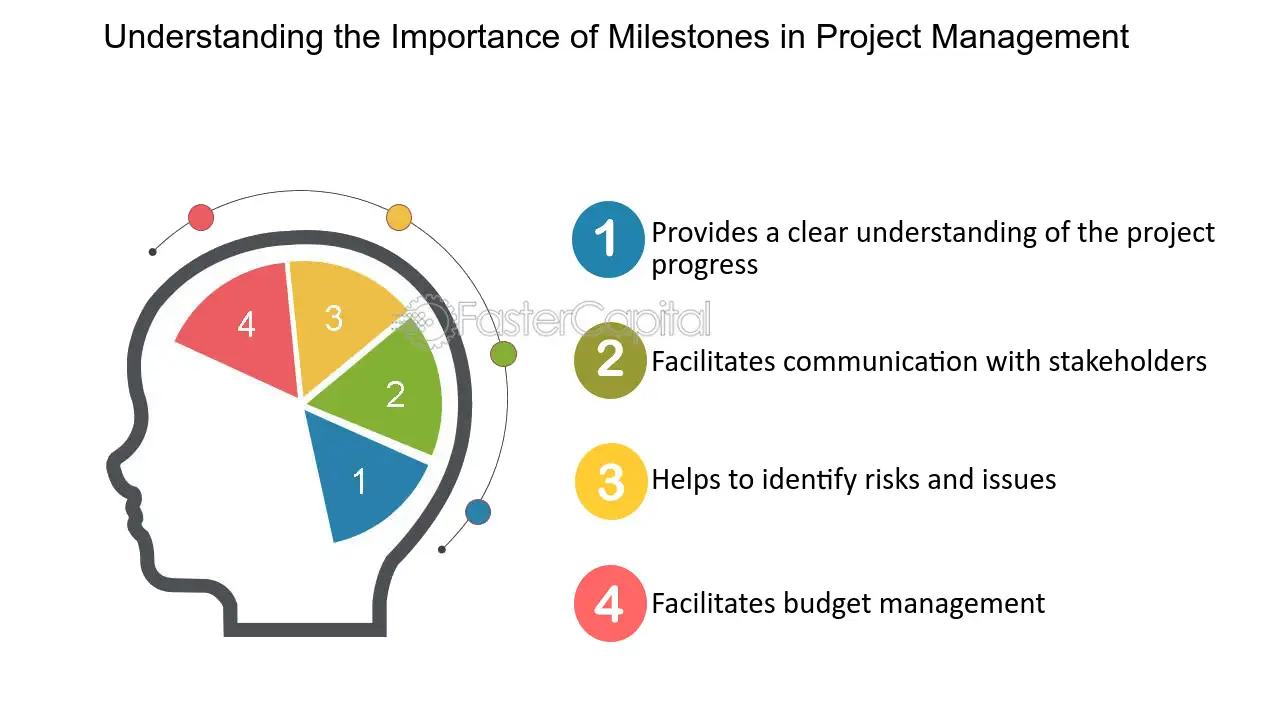 Understanding the Importance of Milestones in Project Management

4
3
2
1

1 Provides a clear understanding of the project progress

2 Facilitates communication with stakeholders

3 Helps to identify risks and issues

4 Facilitates budget management

FasterCapital